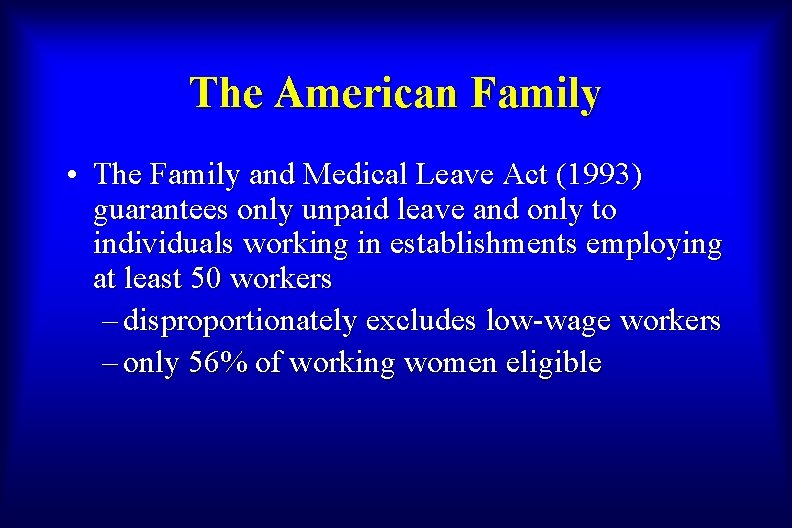 The American Family

• The Family and Medical Leave Act (1993) guarantees only unpaid leave and only to individuals working in establishments employing at least 50 workers

– disproportionately excludes low-wage workers

– only 56% of working women eligible